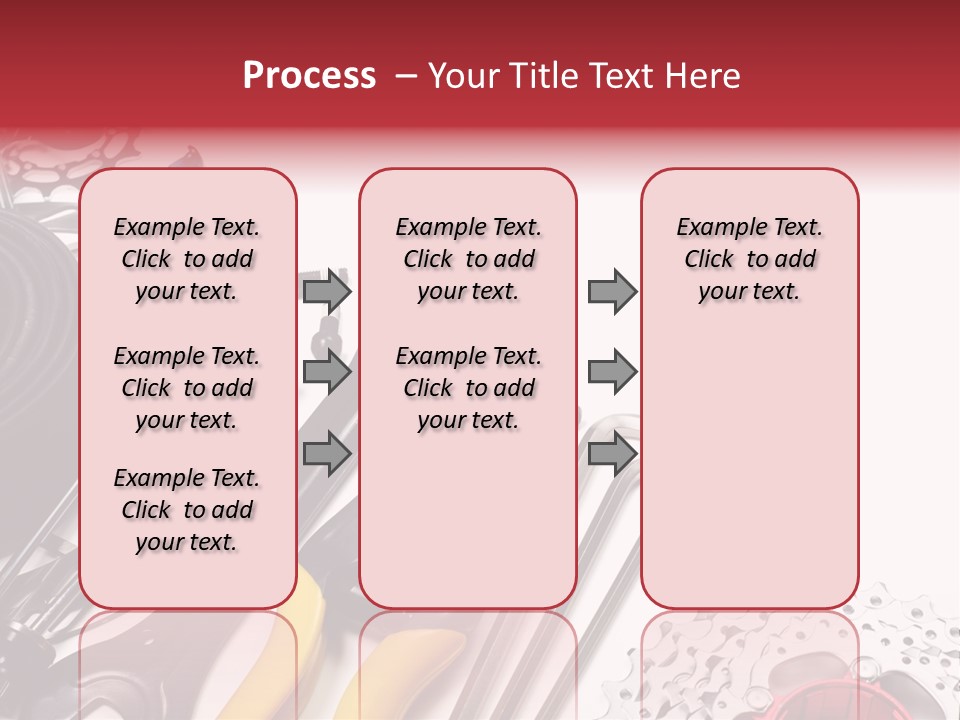 Process – Your Title Text Here

Example Text. Click to add your text.

Example Text. Click to add your text.

Example Text. Click to add your text.

Example Text. Click to add your text.

Example Text. Click to add your text.

Example Text. Click to add your text.